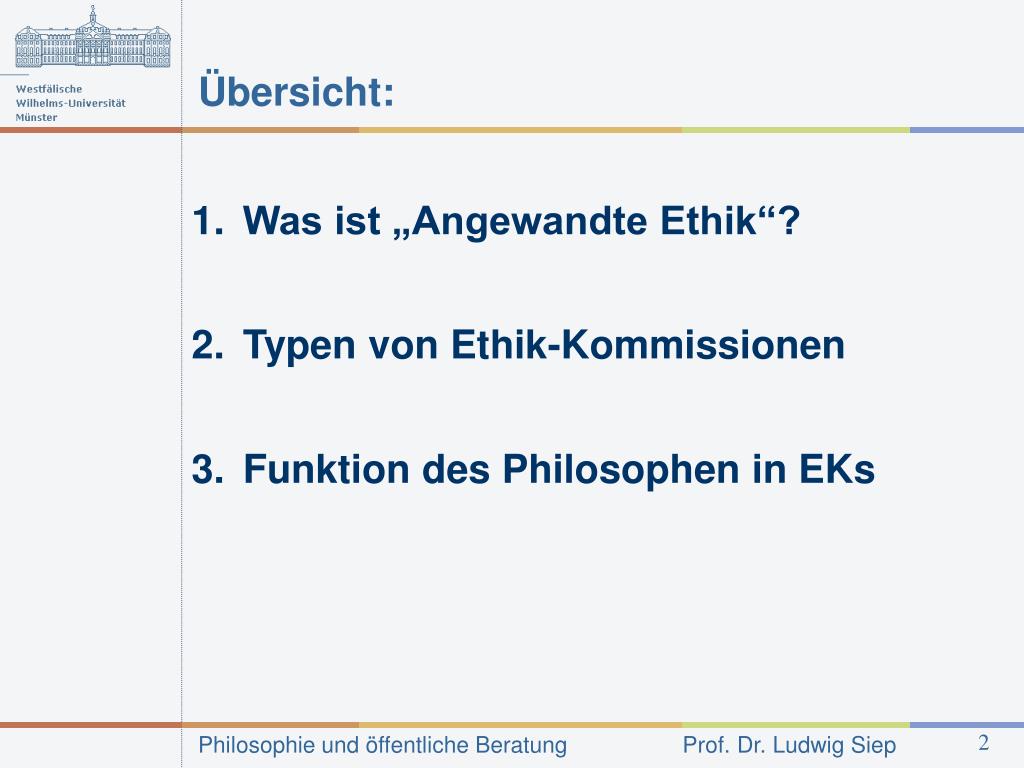 Westfälische
Wilhelms-Universität
Münster

Übersicht:

1. Was ist „Angewandte Ethik“?

2. Typen von Ethik-Kommissionen

3. Funktion des Philosophen in EKs

Philosophie und öffentliche Beratung Prof. Dr. Ludwig Siep 2